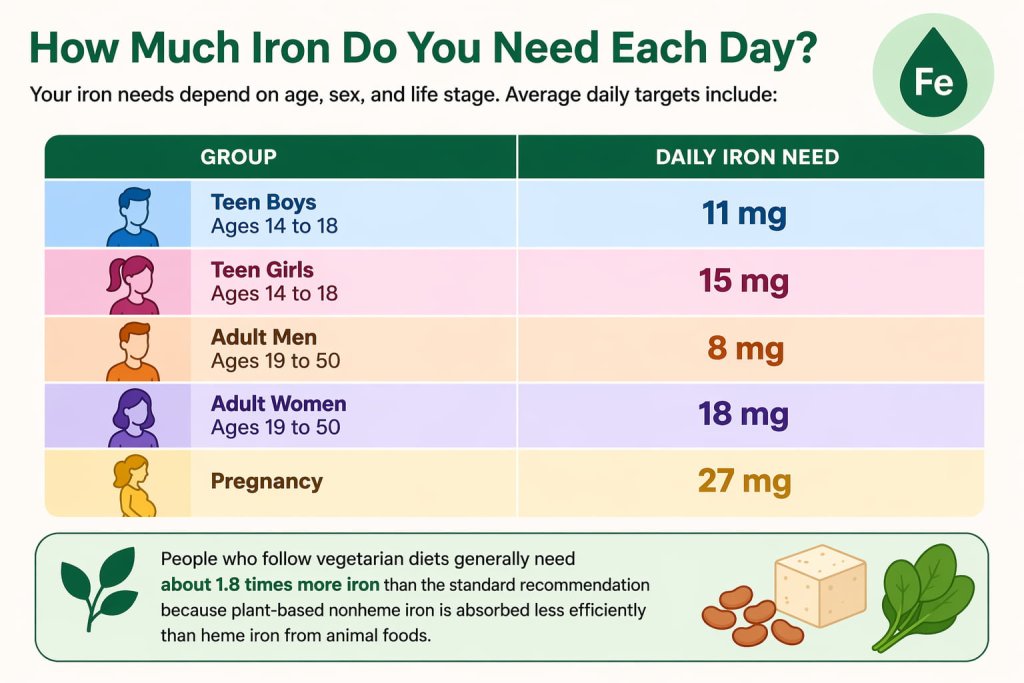 How Much Iron Do You Need Each Day?

Fe

Your iron needs depend on age, sex, and life stage. Average daily targets include:

| GROUP | DAILY IRON NEED |
|---|---|
| Teen Boys Ages 14 to 18 | 11 mg |
| Teen Girls Ages 14 to 18 | 15 mg |
| Adult Men Ages 19 to 50 | 8 mg |
| Adult Women Ages 19 to 50 | 18 mg |
| Pregnancy | 27 mg |

People who follow vegetarian diets generally need about 1.8 times more iron than the standard recommendation because plant-based nonheme iron is absorbed less efficiently than heme iron from animal foods.